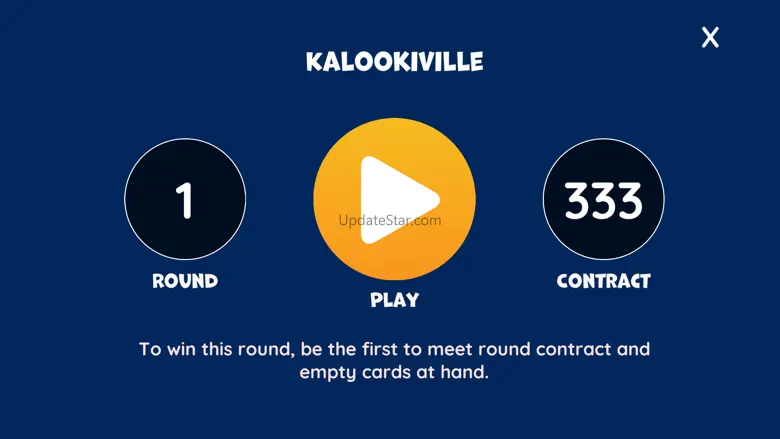 X

KALOOKIVILLE

1

ROUND

UpdateStar.com

PLAY

333

CONTRACT

To win this round, be the first to meet round contract and empty cards at hand.